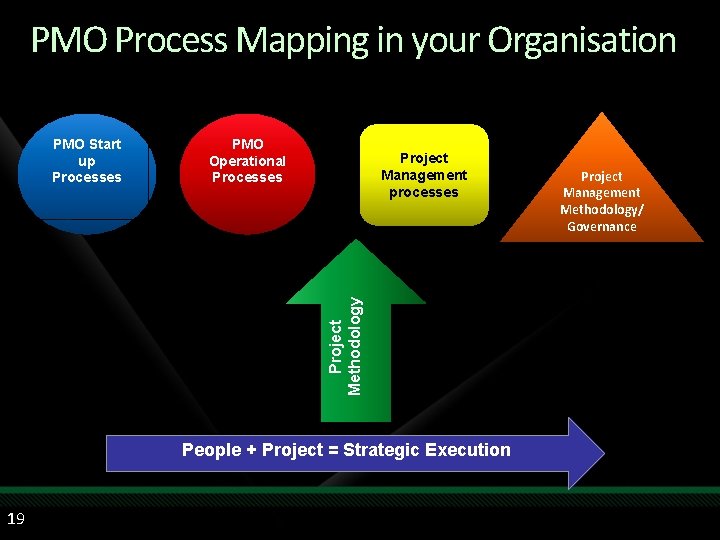 PMO Process Mapping in your Organisation

PMO Start up Processes

PMO Operational Processes

Project Management processes

Project Management Methodology/ Governance

Project Methodology

People + Project = Strategic Execution

19